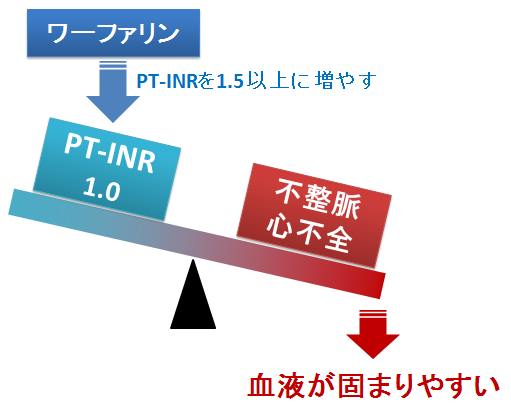 ワーファリン

PT-INRを1.5以上に増やす

PT-INR
1.0

不整脈
心不全

血液が固まりやすい